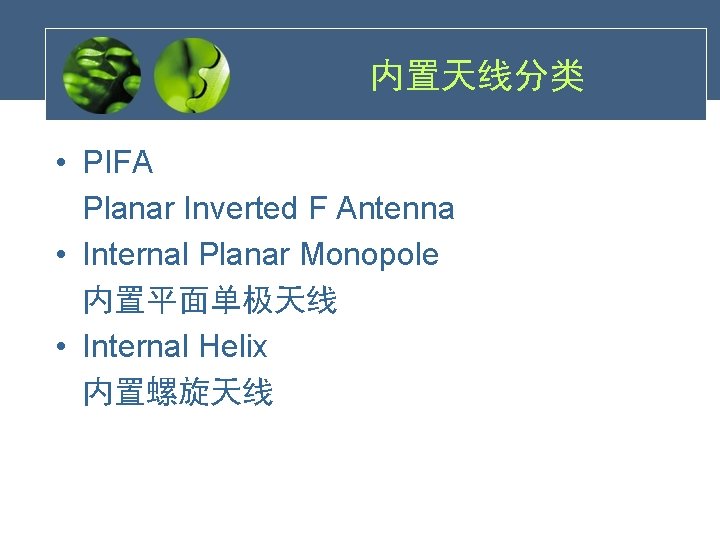 内置天线分类

• PIFA
Planar Inverted F Antenna
• Internal Planar Monopole
内置平面单极天线
• Internal Helix
内置螺旋天线